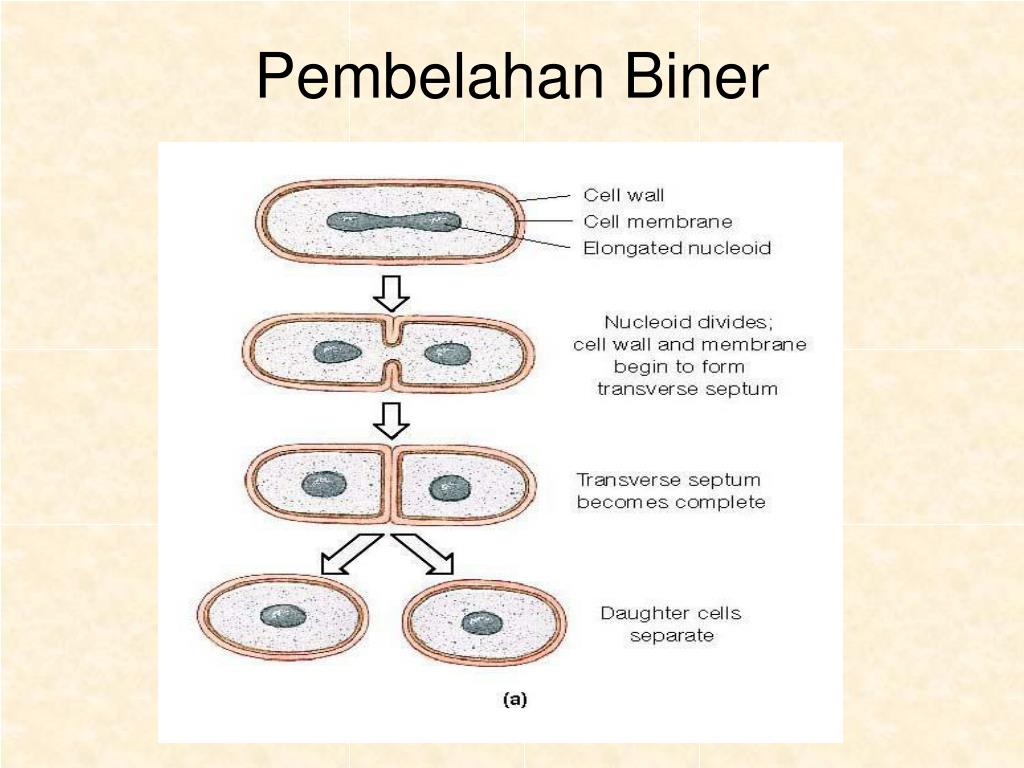 Pembelahan Biner

Cell wall
Cell membrane
Elongated nucleoid

Nucleoid divides; cell wall and membrane begin to form transverse septum

Transverse septum becomes complete

Daughter cells separate

(a)